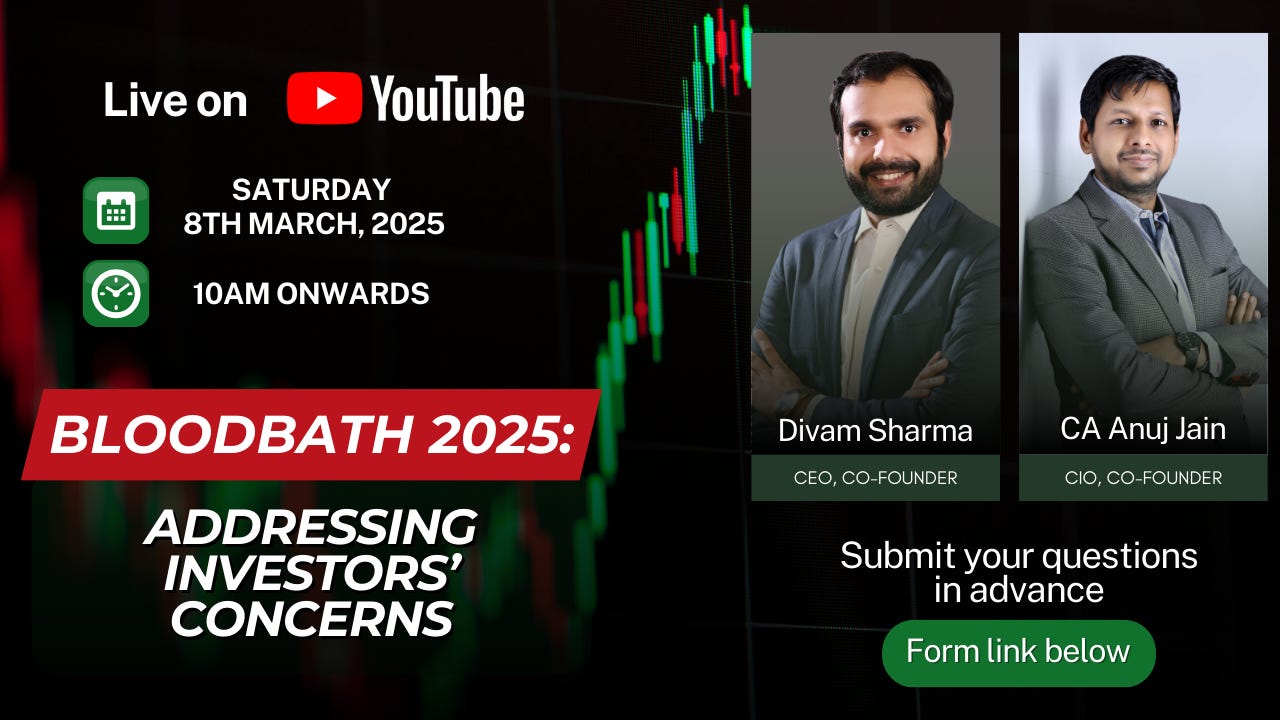 Live on YouTube

SATURDAY
8TH MARCH, 2025

10AM ONWARDS

BLOODBATH 2025:

ADDRESSING INVESTORS' CONCERNS

Divam Sharma
CEO, CO-FOUNDER

CA Anuj Jain
CIO, CO-FOUNDER

Submit your questions in advance

Form link below